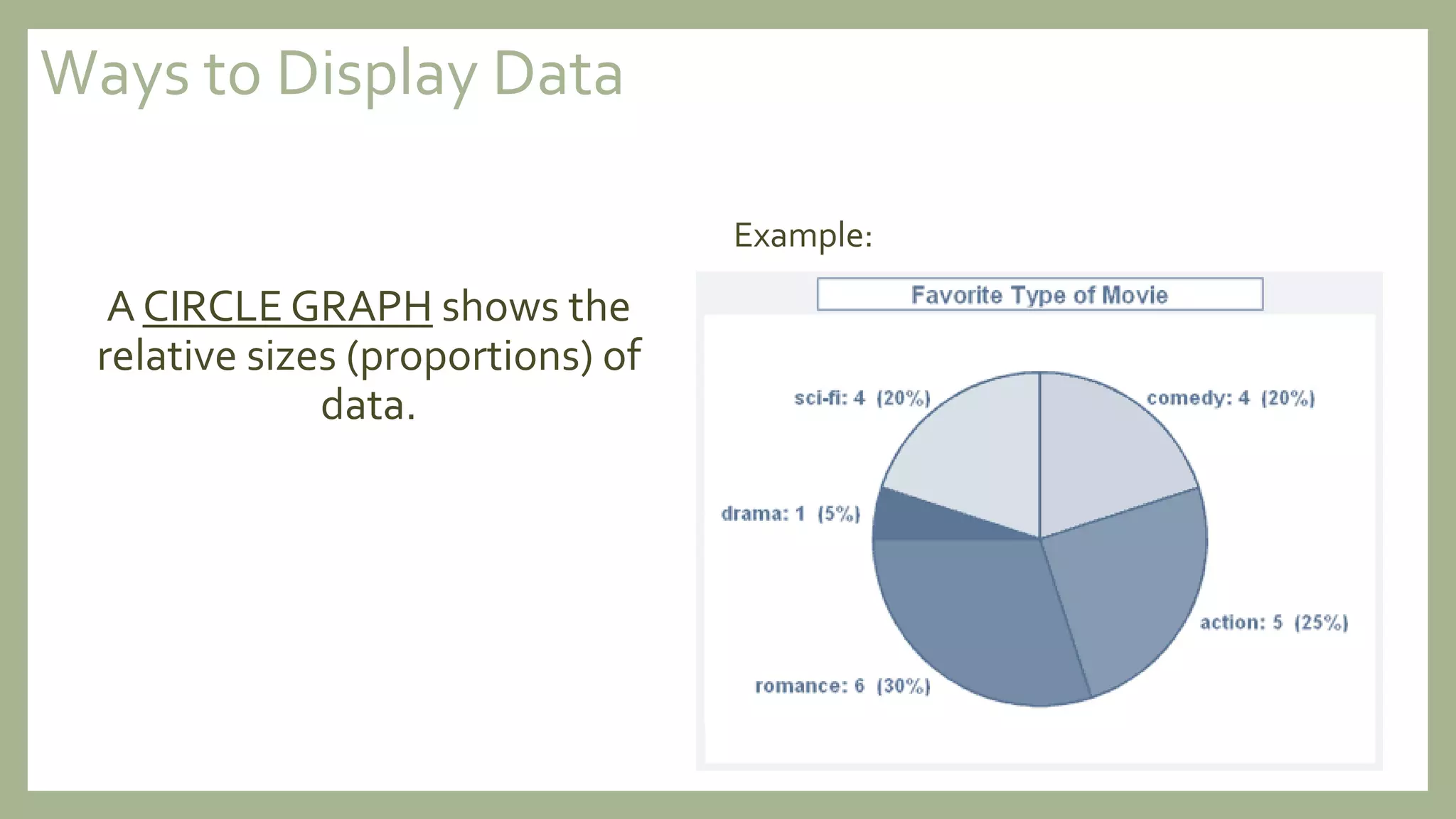 Ways to Display Data

A CIRCLE GRAPH shows the relative sizes (proportions) of data.

Example:

Favorite Type of Movie

sci-fi: 4 (20%)

comedy: 4 (20%)

drama: 1 (5%)

action: 5 (25%)

romance: 6 (30%)